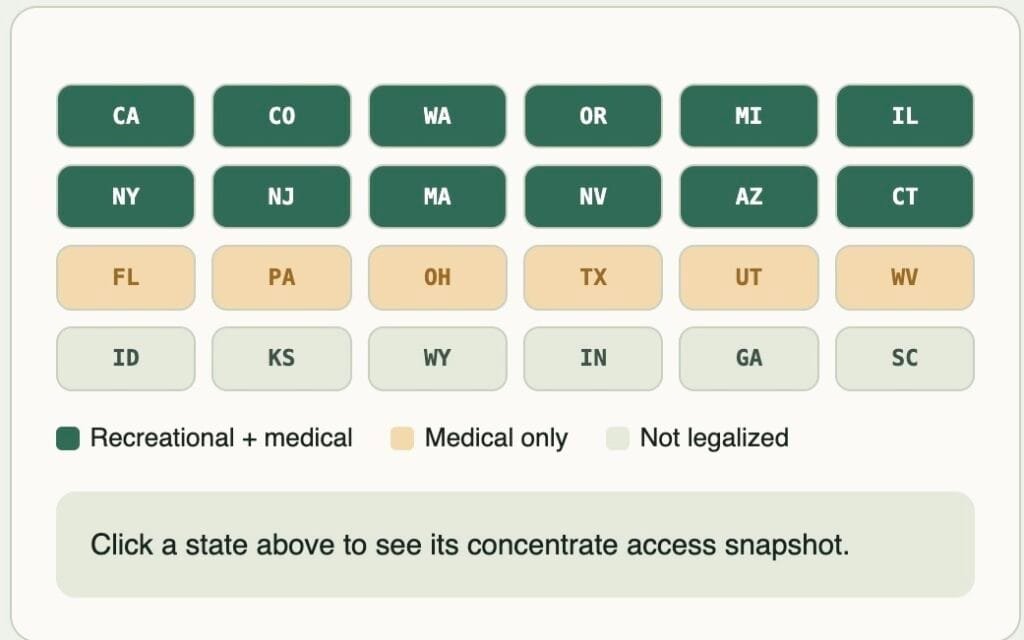 CA CO WA OR MI IL

NY NJ MA NV AZ CT

FL PA OH TX UT WV

ID KS WY IN GA SC

Recreational + medical Medical only Not legalized

Click a state above to see its concentrate access snapshot.